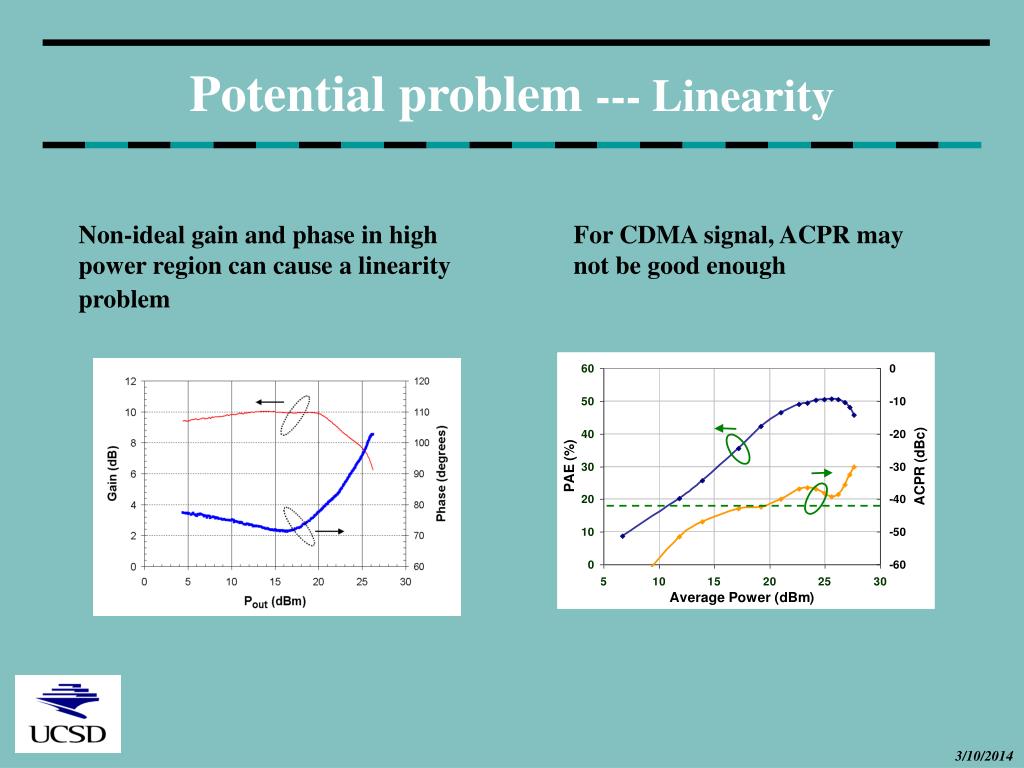 Potential problem --- Linearity

Non-ideal gain and phase in high power region can cause a linearity problem

For CDMA signal, ACPR may not be good enough

12
10
8
6
4
2
0
Gain (dB)
120
110
100
90
80
70
60
Phase (degrees)
0
5
10
15
20
25
30
$P_{out}$ (dBm)

60
50
40
30
20
10
0
PAE (%)
0
-10
-20
-30
-40
-50
-60
ACPR (dBc)
5
10
15
20
25
30
Average Power (dBm)

UCSD

3/10/2014